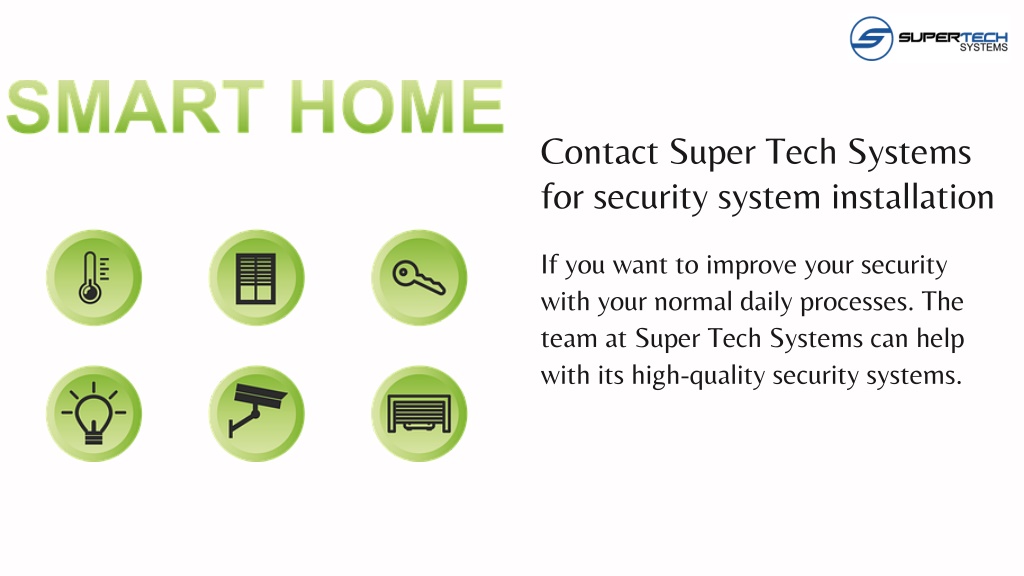 SUPERTECH SYSTEMS

SMART HOME

Contact Super Tech Systems for security system installation

If you want to improve your security with your normal daily processes. The team at Super Tech Systems can help with its high-quality security systems.